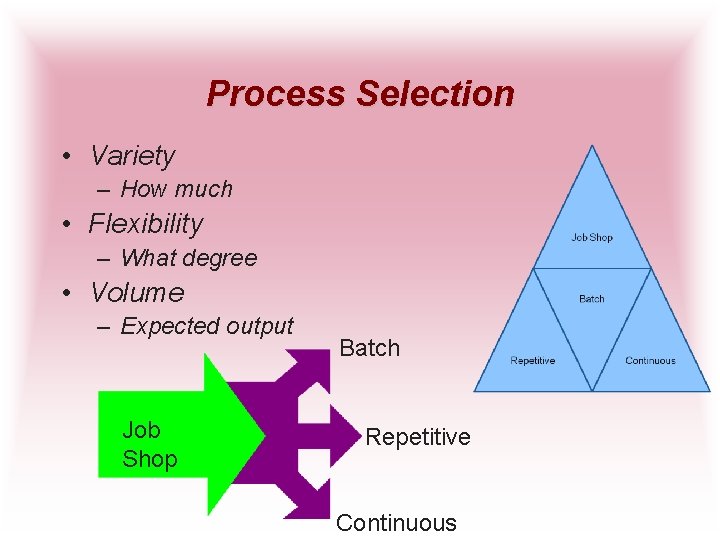 Process Selection

• Variety
– How much
• Flexibility
– What degree
• Volume
– Expected output

Job Shop
Batch
Repetitive
Continuous

Job Shop
Batch
Repetitive
Continuous